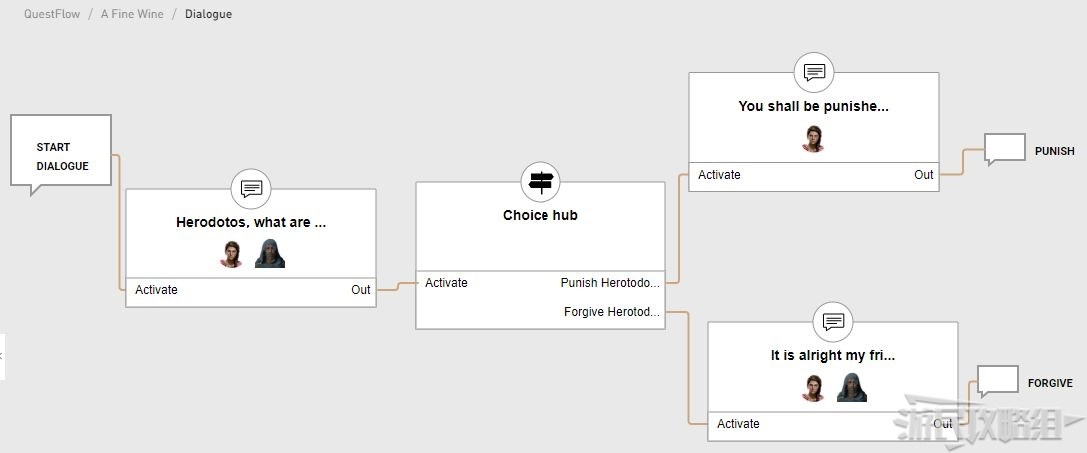 QuestFlow / A Fine Wine / Dialogue

START DIALOGUE

Herodotos, what are ...

Activate Out

Choice hub

Activate Punish Herotodo...

Forgive Herotod...

You shall be punishe...

Activate Out

PUNISH

It is alright my fri...

Activate Out

FORGIVE

游民攻略组